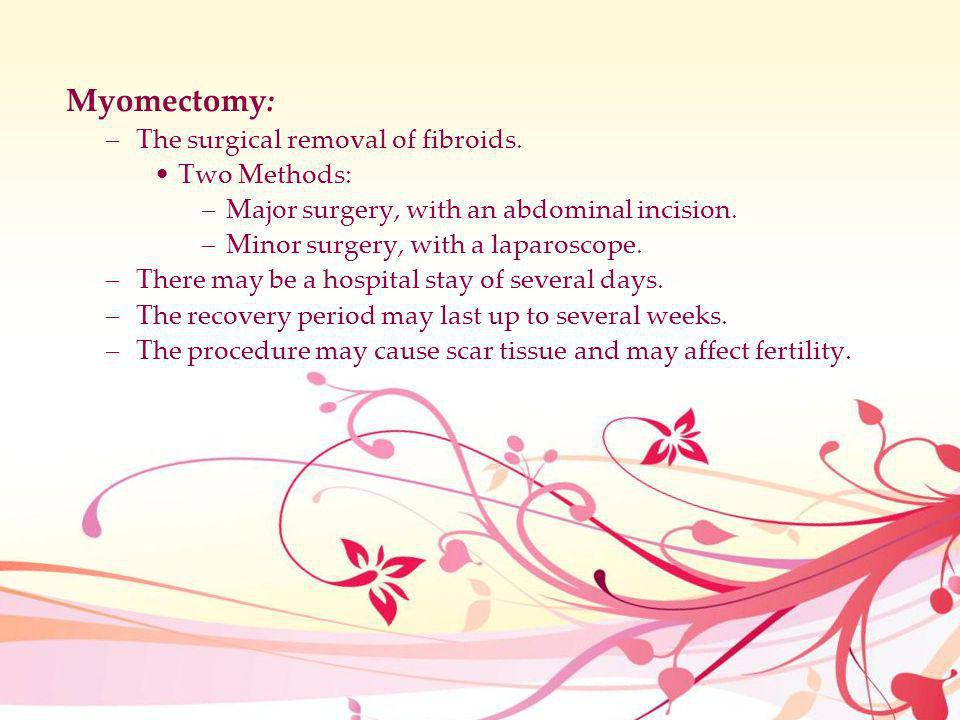 Myomectomy:

– The surgical removal of fibroids.

• Two Methods:

– Major surgery, with an abdominal incision.

– Minor surgery, with a laparoscope.

– There may be a hospital stay of several days.

– The recovery period may last up to several weeks.

– The procedure may cause scar tissue and may affect fertility.